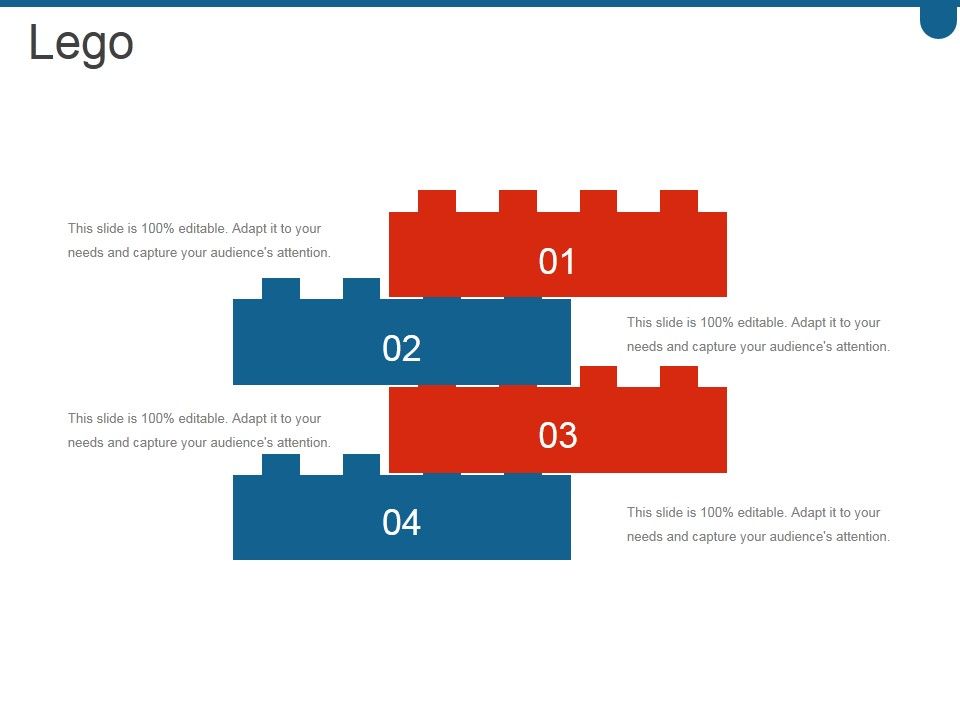 Lego

This slide is 100% editable. Adapt it to your needs and capture your audience's attention.

01

02

This slide is 100% editable. Adapt it to your needs and capture your audience's attention.

This slide is 100% editable. Adapt it to your needs and capture your audience's attention.

03

04

This slide is 100% editable. Adapt it to your needs and capture your audience's attention.